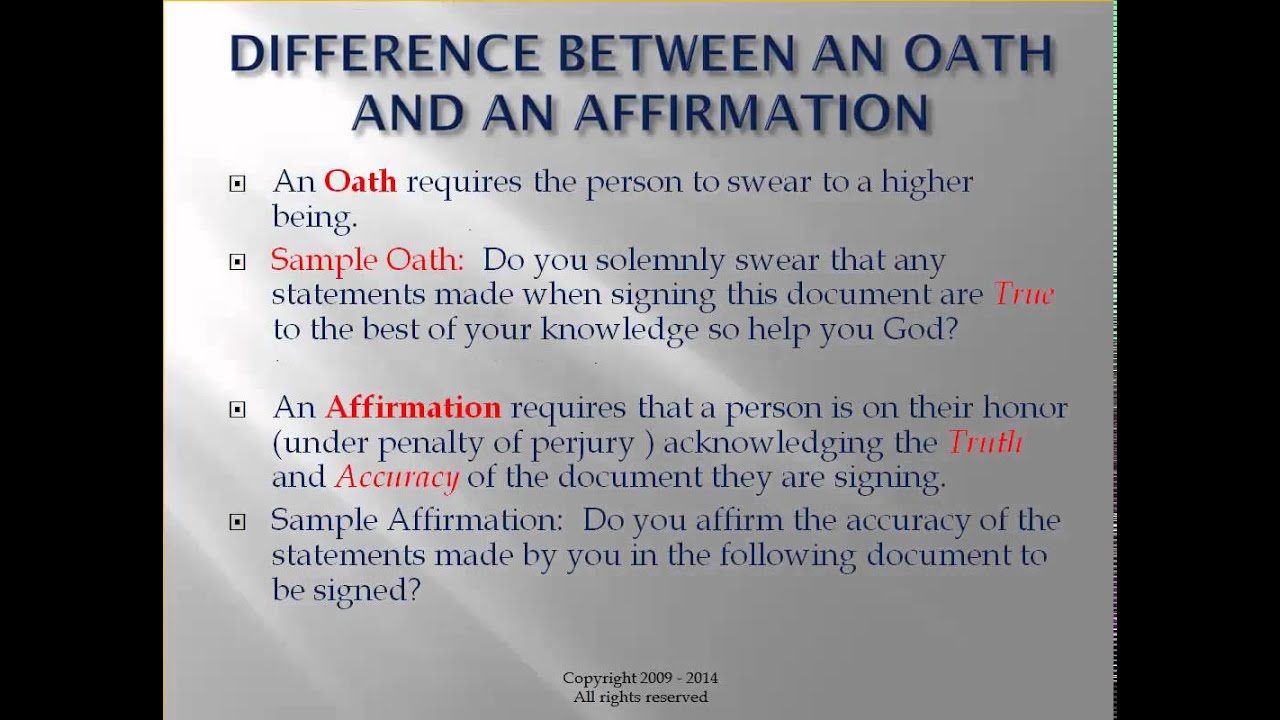 DIFFERENCE BETWEEN AN OATH AND AN AFFIRMATION

An Oath requires the person to swear to a higher being.

Sample Oath: Do you solemnly swear that any statements made when signing this document are True to the best of your knowledge so help you God?

An Affirmation requires that a person is on their honor (under penalty of perjury ) acknowledging the Truth and Accuracy of the document they are signing.

Sample Affirmation: Do you affirm the accuracy of the statements made by you in the following document to be signed?

Copyright 2009 - 2014
All rights reserved